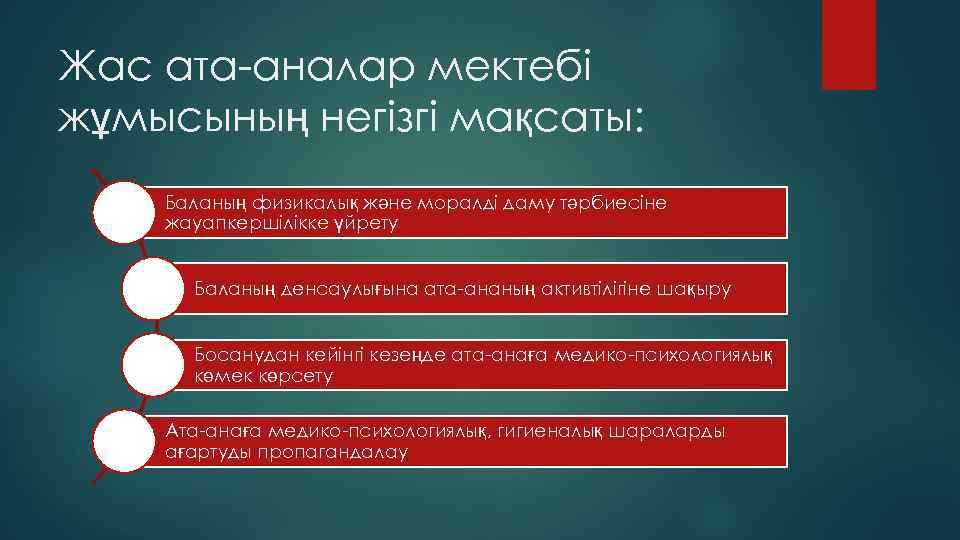 Жас ата-аналар мектебі жұмысының негізгі мақсаты:

Баланың физикалық және моралді даму тәрбиесіне жауапкершілікке үйрету

Баланың денсаулығына ата-ананың активтілігіне шақыру

Босанудан кейінгі кезеңде ата-анаға медико-психологиялық көмек көрсету

Ата-анаға медико-психологиялық, гигиеналық шараларды ағартуды пропагандалау